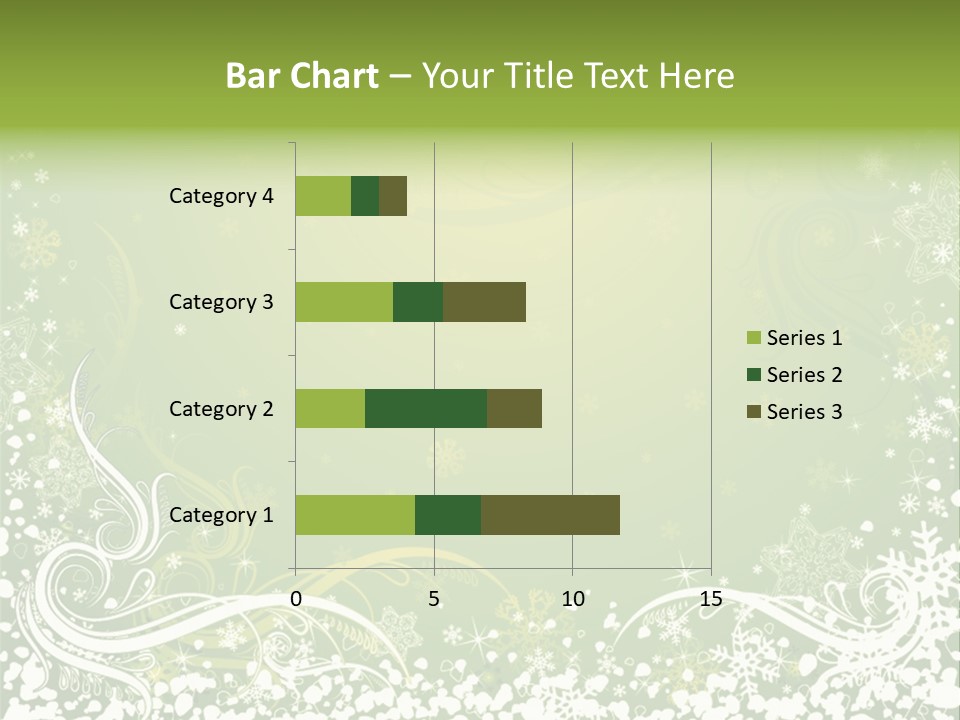 Bar Chart – Your Title Text Here

Category 4
Category 3
Category 2
Category 1

0
5
10
15

Series 1
Series 2
Series 3